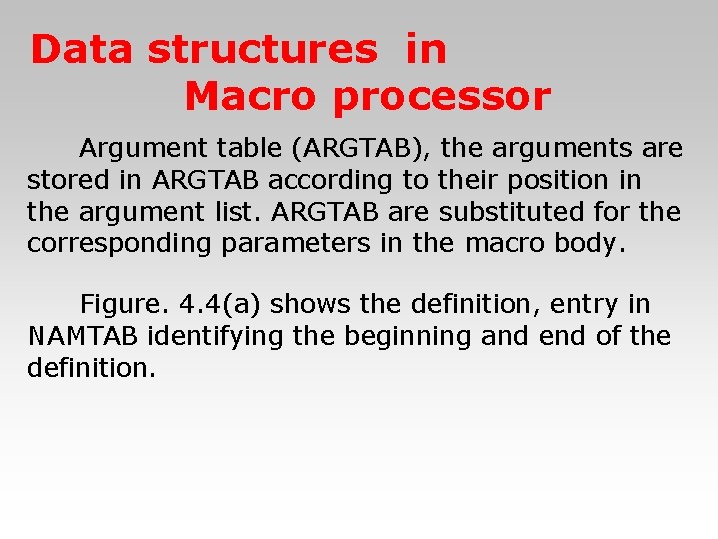 Data structures in Macro processor

Argument table (ARGTAB), the arguments are stored in ARGTAB according to their position in the argument list. ARGTAB are substituted for the corresponding parameters in the macro body.

Figure. 4.4(a) shows the definition, entry in NAMTAB identifying the beginning and end of the definition.